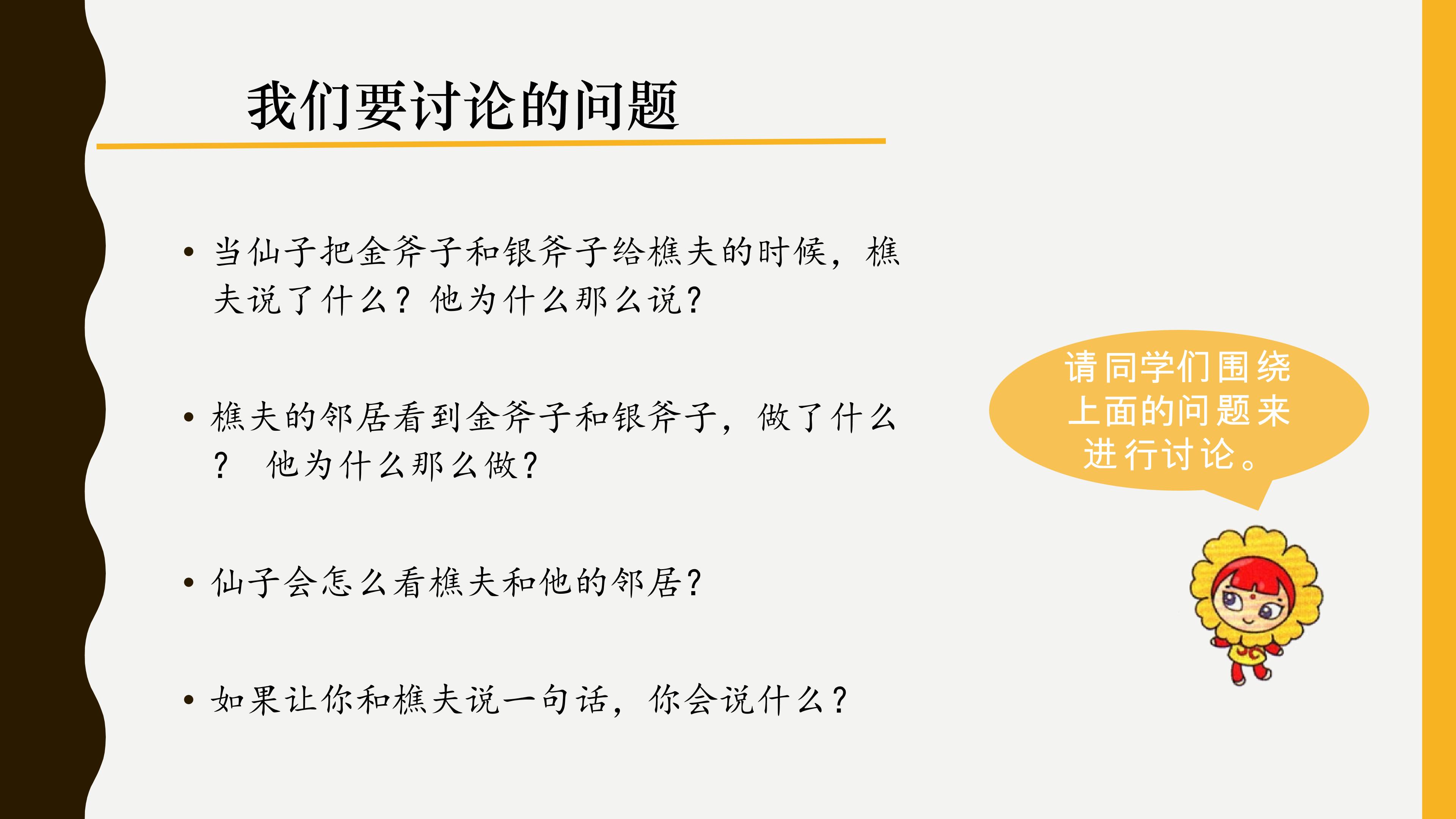 我们要讨论的问题

• 当仙子把金斧子和银斧子给樵夫的时候，樵夫说了什么？他为什么那么说？

• 樵夫的邻居看到金斧子和银斧子，做了什么？ 他为什么那么做？

• 仙子会怎么看樵夫和他的邻居？

• 如果让你和樵夫说一句话，你会说什么？

请同学们围绕上面的问题来进行讨论。